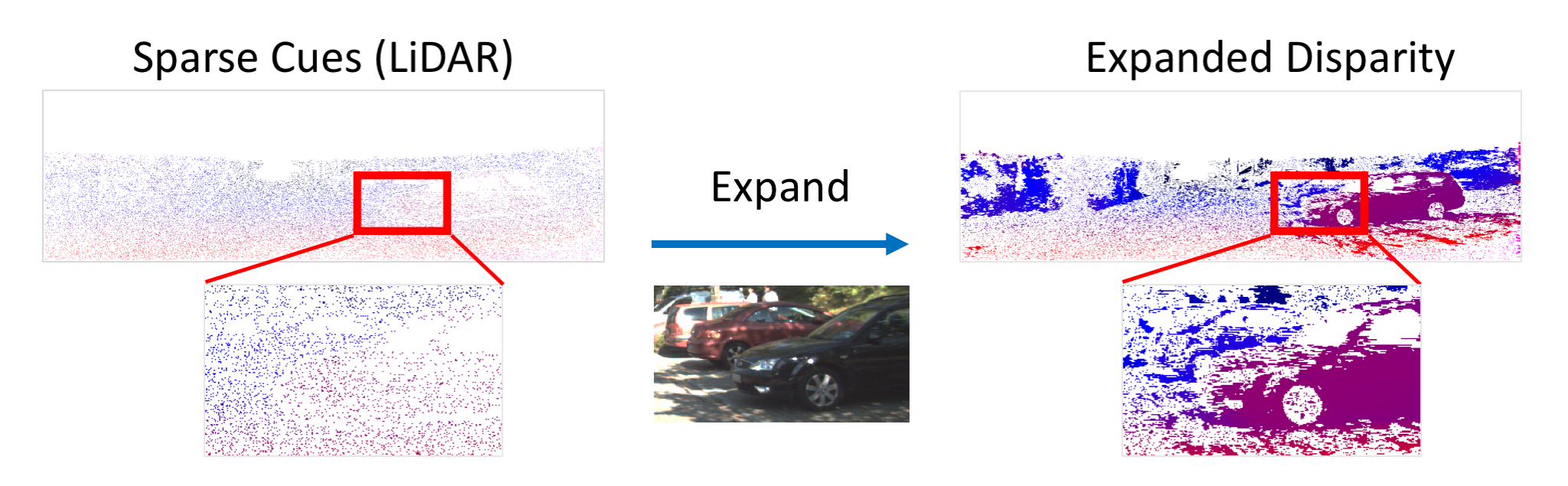 Sparse Cues (LiDAR)

Expand

Expanded Disparity